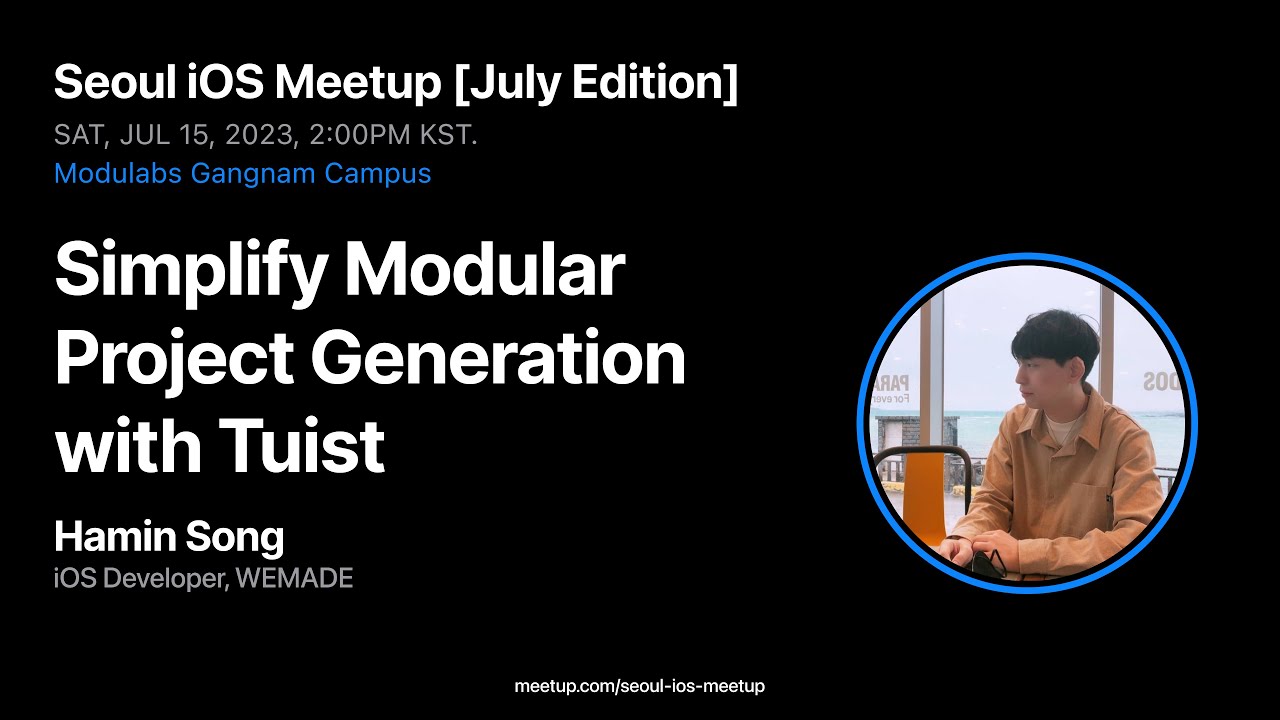 Seoul iOS Meetup [July Edition]
SAT, JUL 15, 2023, 2:00PM KST.
Modulabs Gangnam Campus

Simplify Modular Project Generation with Tuist

Hamin Song
iOS Developer, WEMADE

meetup.com/seoul-ios-meetup